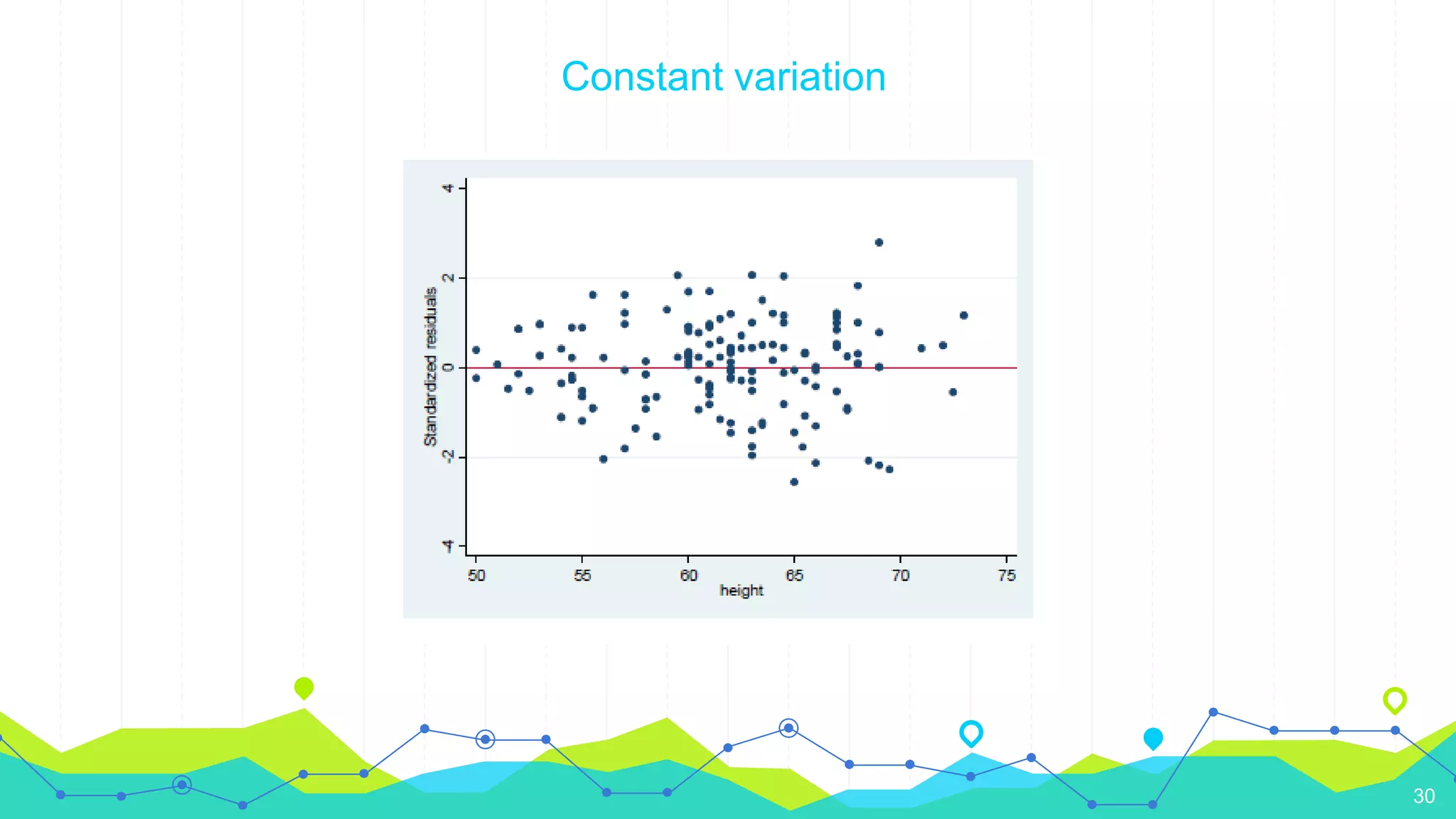 Constant variation

Standardized residuals

4

2

0

-2

-4

50 55 60 65 70 75

height

30